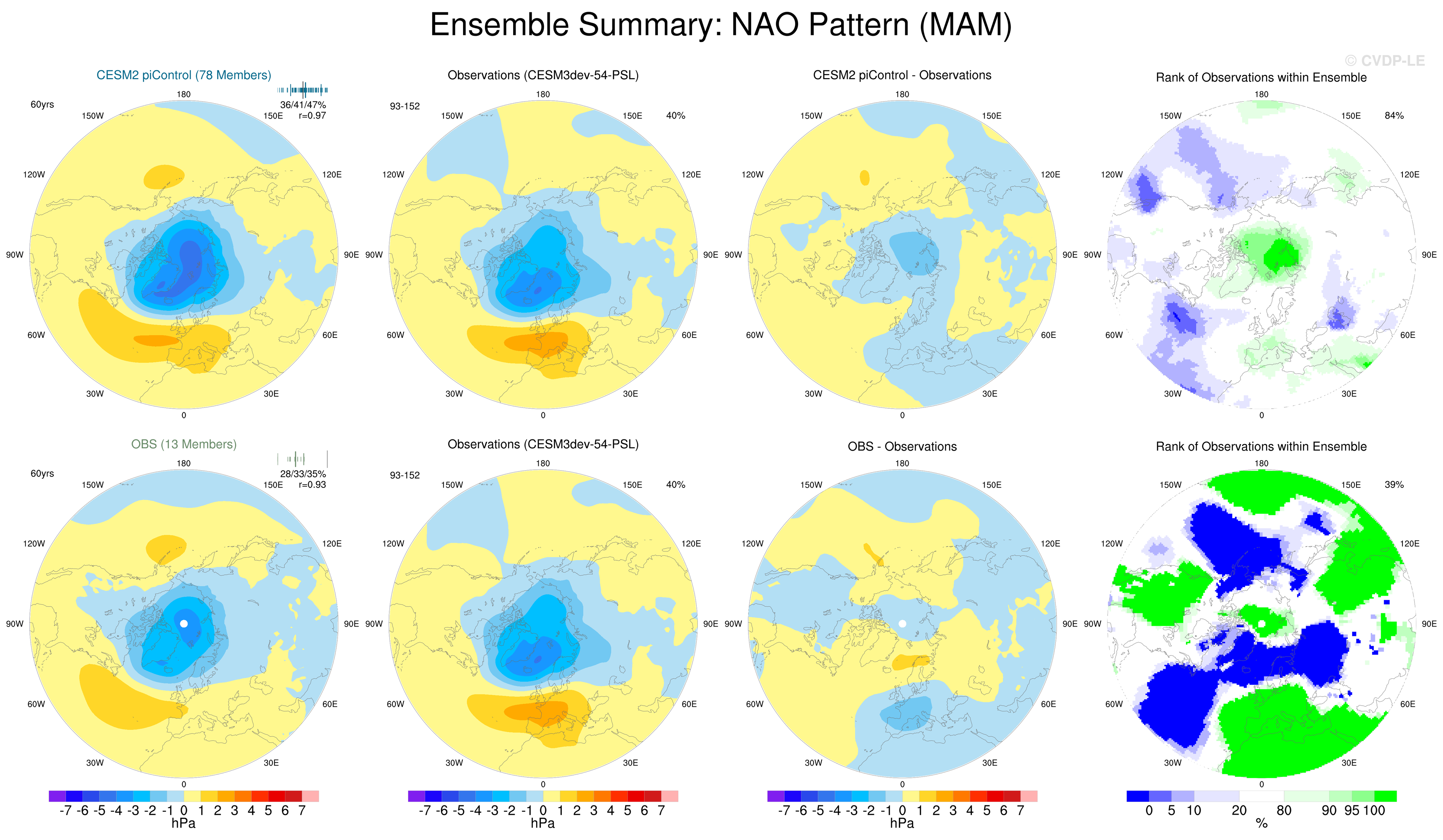 Ensemble Summary: NAO Pattern (MAM)

© CVDP-LE

CESM2 piControl (78 Members)

60yrs

36/41/47%
r=0.97

180 150W 150E 120W 120E 90W 90E 60W 60E 30W 30E 0

Observations (CESM3dev-54-PSL)

93-152

40%

180 150W 150E 120W 120E 90W 90E 60W 60E 30W 30E 0

CESM2 piControl - Observations

180 150W 150E 120W 120E 90W 90E 60W 60E 30W 30E 0

Rank of Observations within Ensemble

84%

180 150W 150E 120W 120E 90W 90E 60W 60E 30W 30E 0

OBS (13 Members)

60yrs

28/33/35%
r=0.93

180 150W 150E 120W 120E 90W 90E 60W 60E 30W 30E 0

Observations (CESM3dev-54-PSL)

93-152

40%

180 150W 150E 120W 120E 90W 90E 60W 60E 30W 30E 0

OBS - Observations

180 150W 150E 120W 120E 90W 90E 60W 60E 30W 30E 0

Rank of Observations within Ensemble

39%

180 150W 150E 120W 120E 90W 90E 60W 60E 30W 30E 0

-7 -6 -5 -4 -3 -2 -1 0 1 2 3 4 5 6 7
hPa

-7 -6 -5 -4 -3 -2 -1 0 1 2 3 4 5 6 7
hPa

-7 -6 -5 -4 -3 -2 -1 0 1 2 3 4 5 6 7
hPa

0 5 10 20 80 90 95 100
%